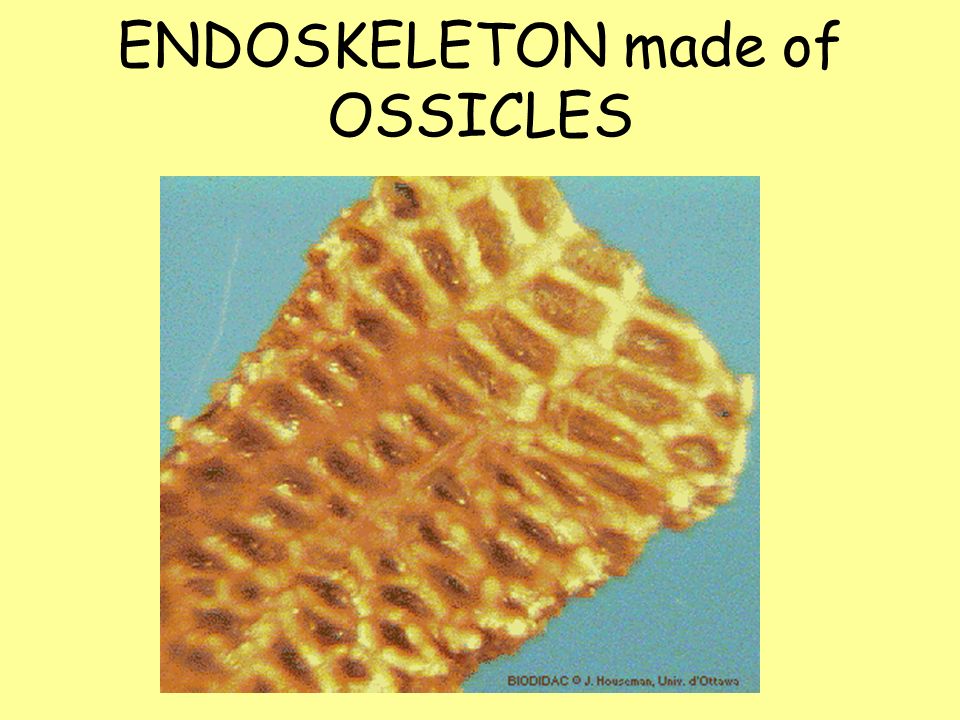 ENDOSKELETON made of OSSICLES

BIODIDAC © J. Houseman, Univ. d'Ottawa